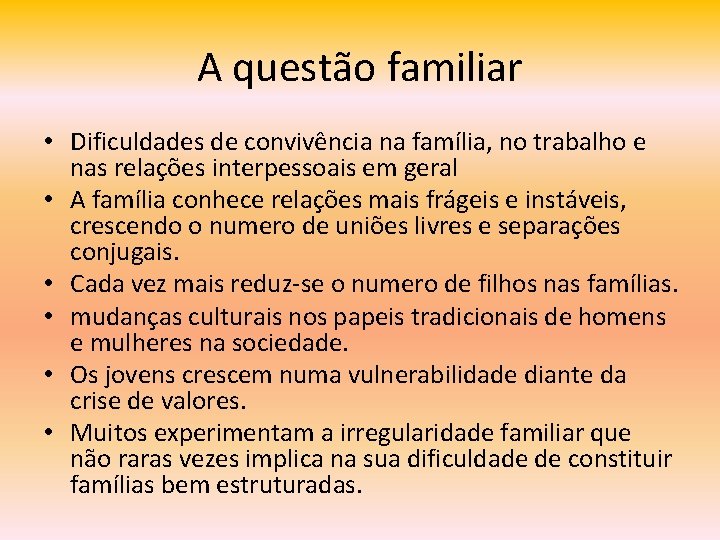 A questão familiar

• Dificuldades de convivência na família, no trabalho e nas relações interpessoais em geral
• A família conhece relações mais frágeis e instáveis, crescendo o numero de uniões livres e separações conjugais.
• Cada vez mais reduz-se o numero de filhos nas famílias.
• mudanças culturais nos papeis tradicionais de homens e mulheres na sociedade.
• Os jovens crescem numa vulnerabilidade diante da crise de valores.
• Muitos experimentam a irregularidade familiar que não raras vezes implica na sua dificuldade de constituir famílias bem estruturadas.